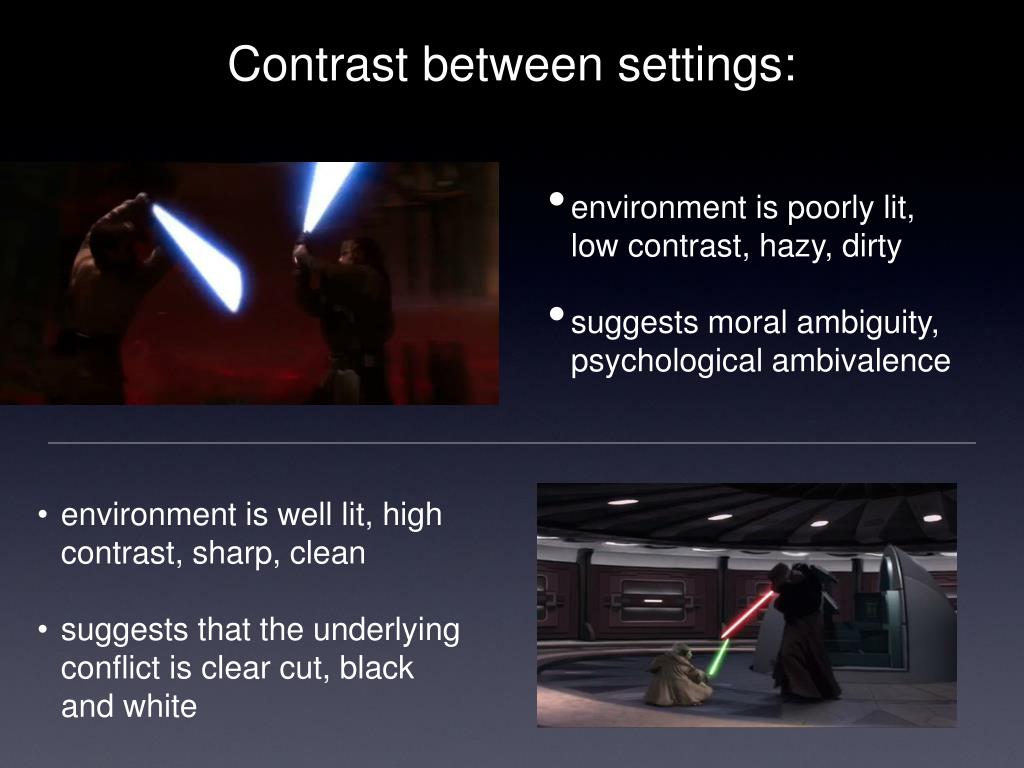 Contrast between settings:

• environment is poorly lit, low contrast, hazy, dirty

• suggests moral ambiguity, psychological ambivalence

• environment is well lit, high contrast, sharp, clean

• suggests that the underlying conflict is clear cut, black and white